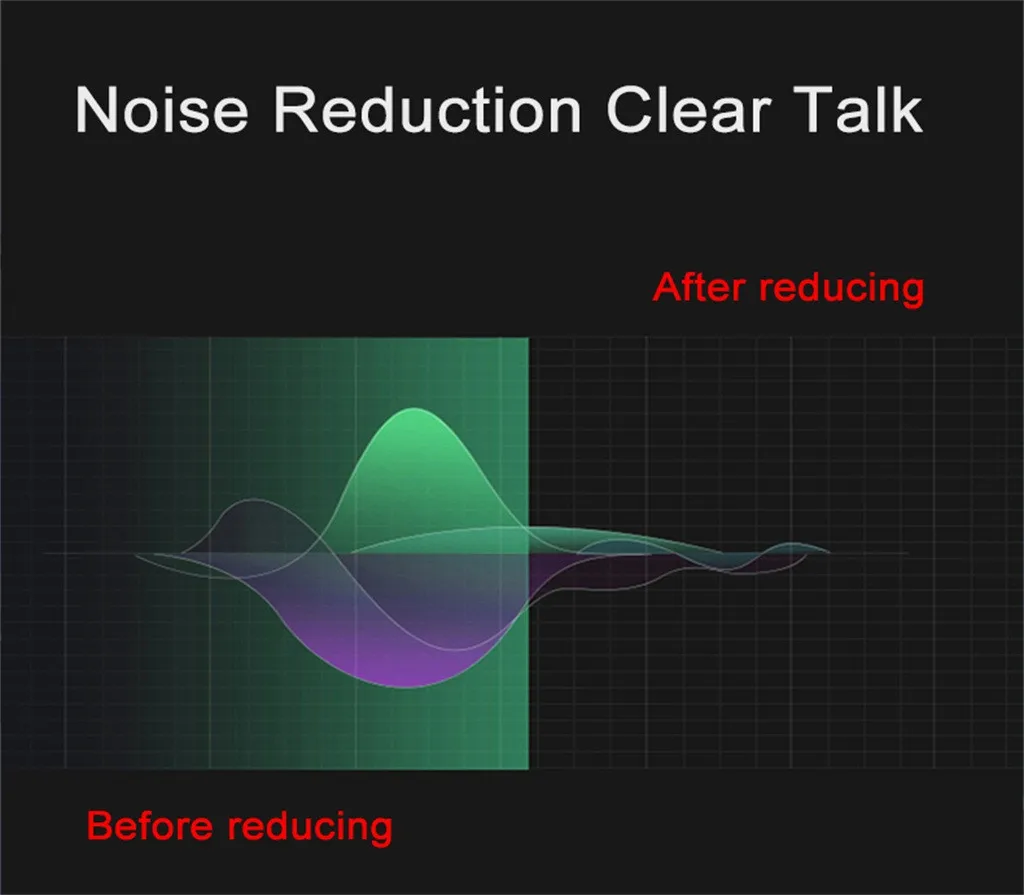 Noise Reduction Clear Talk

After reducing

Before reducing